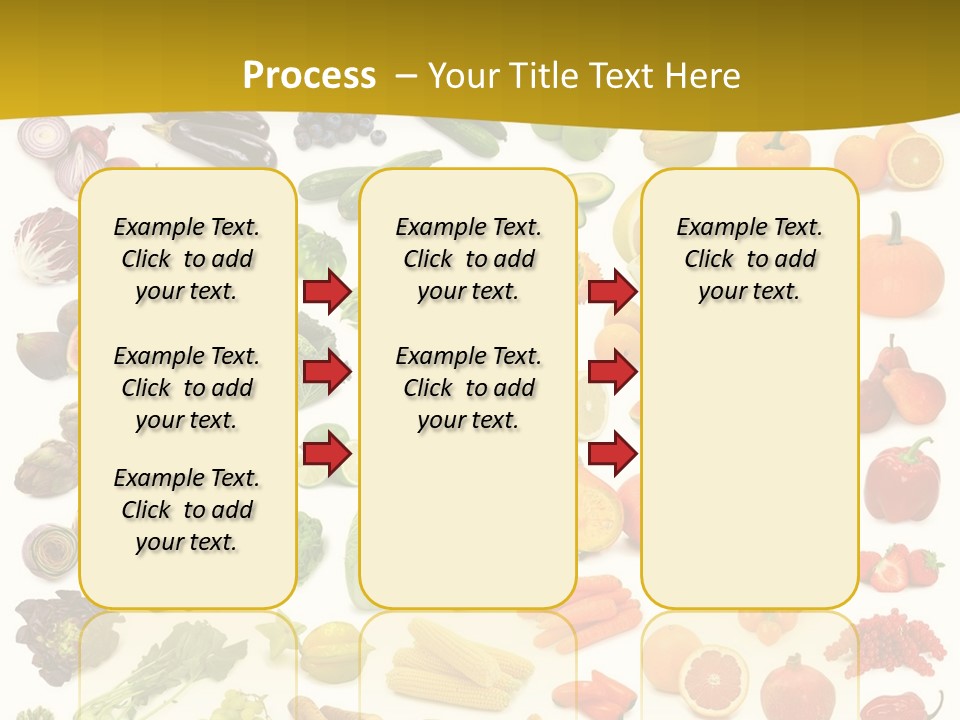 Process – Your Title Text Here

Example Text. Click to add your text.

Example Text. Click to add your text.

Example Text. Click to add your text.

Example Text. Click to add your text.

Example Text. Click to add your text.

Example Text. Click to add your text.